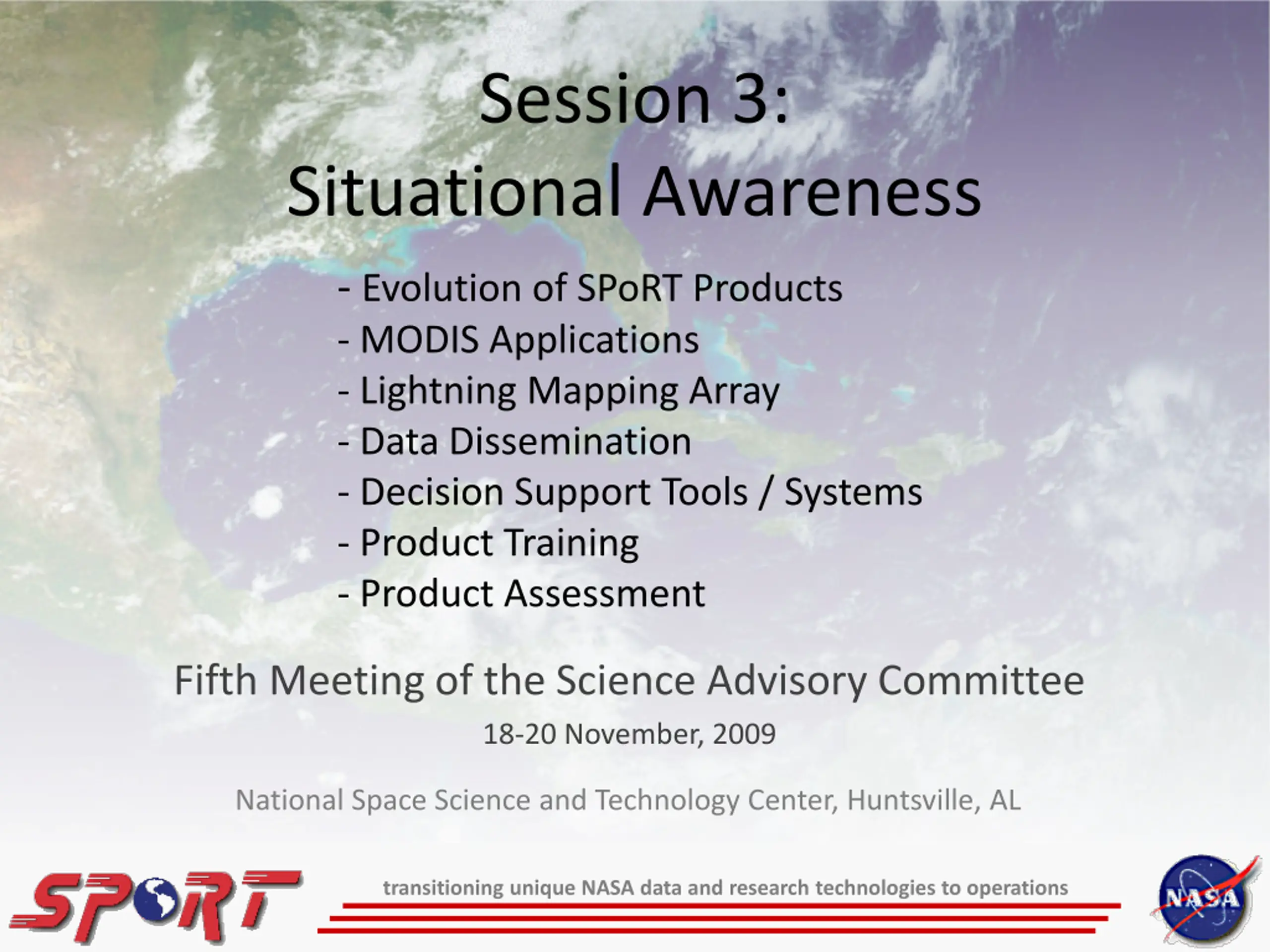 Session 3:
Situational Awareness

- Evolution of SPoRT Products
- MODIS Applications
- Lightning Mapping Array
- Data Dissemination
- Decision Support Tools / Systems
- Product Training
- Product Assessment

Fifth Meeting of the Science Advisory Committee

18-20 November, 2009

National Space Science and Technology Center, Huntsville, AL

SPoRT

transitioning unique NASA data and research technologies to operations

NASA